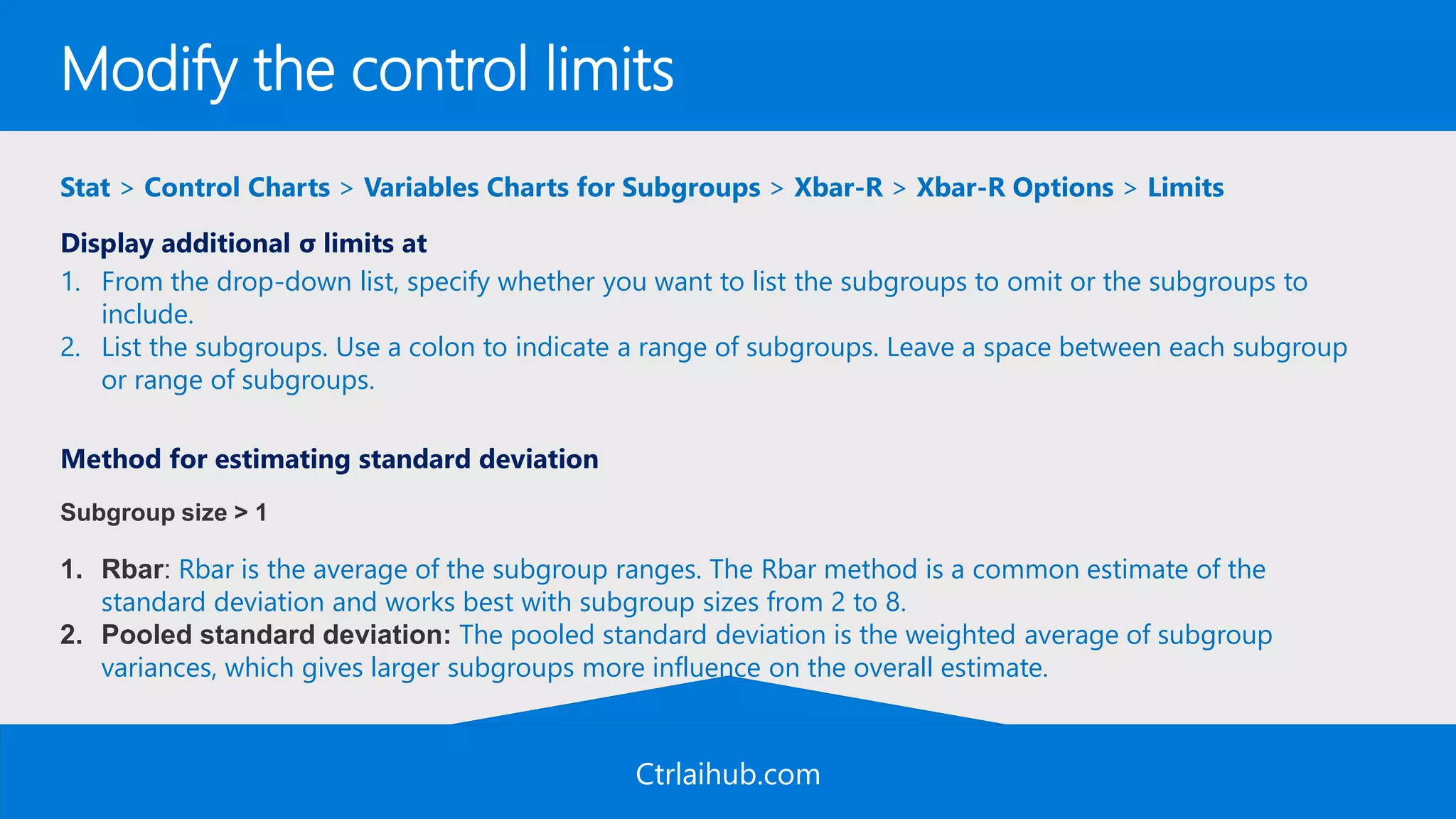 Modify the control limits

Stat > Control Charts > Variables Charts for Subgroups > Xbar-R > Xbar-R Options > Limits

Display additional σ limits at

1. From the drop-down list, specify whether you want to list the subgroups to omit or the subgroups to include.
2. List the subgroups. Use a colon to indicate a range of subgroups. Leave a space between each subgroup or range of subgroups.

Method for estimating standard deviation

Subgroup size > 1

1. Rbar: Rbar is the average of the subgroup ranges. The Rbar method is a common estimate of the standard deviation and works best with subgroup sizes from 2 to 8.
2. Pooled standard deviation: The pooled standard deviation is the weighted average of subgroup variances, which gives larger subgroups more influence on the overall estimate.

Ctrlaihub.com